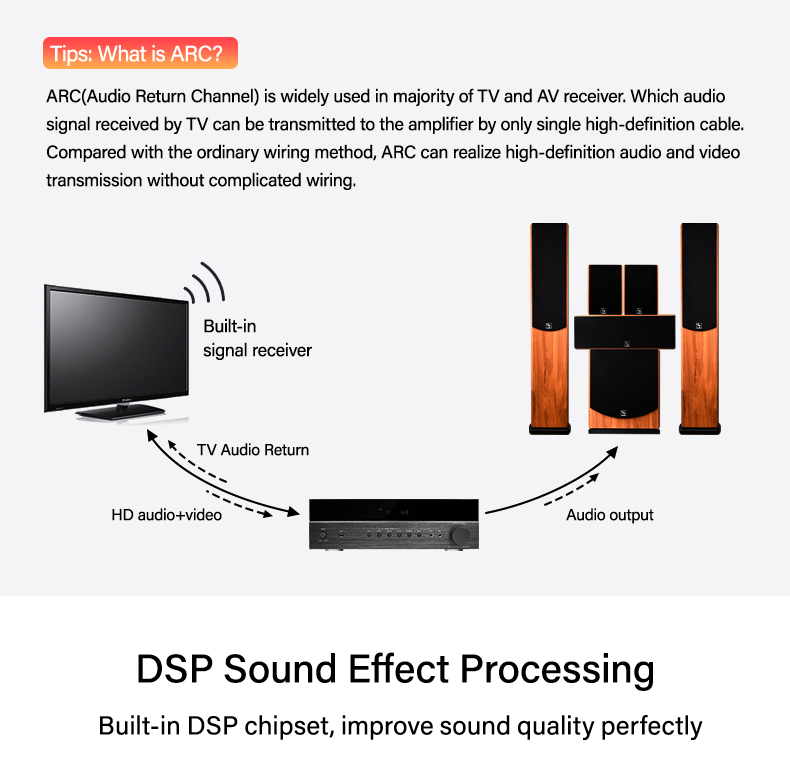 Tips: What is ARC?

ARC(Audio Return Channel) is widely used in majority of TV and AV receiver. Which audio signal received by TV can be transmitted to the amplifier by only single high-definition cable. Compared with the ordinary wiring method, ARC can realize high-definition audio and video transmission without complicated wiring.

Built-in signal receiver

TV Audio Return

HD audio+video

Audio output

DSP Sound Effect Processing

Built-in DSP chipset, improve sound quality perfectly